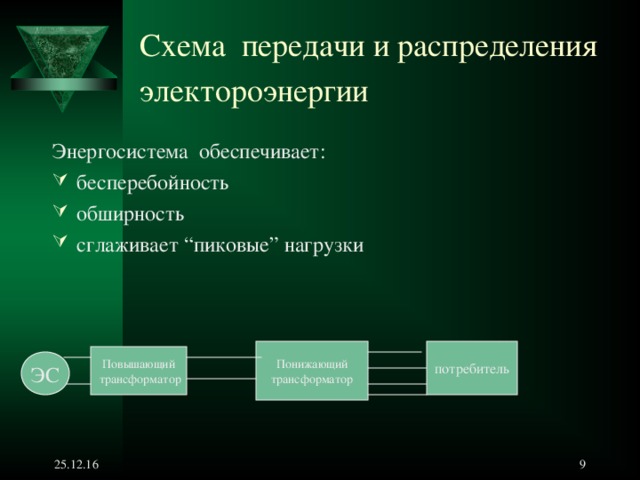 Схема передачи и распределения электороэнергии

Энергосистема обеспечивает:
бесперебойность
обширность
сглаживает “пиковые” нагрузки

ЭС
Повышающий трансформатор
Понижающий трансформатор
потребитель

25.12.16
9